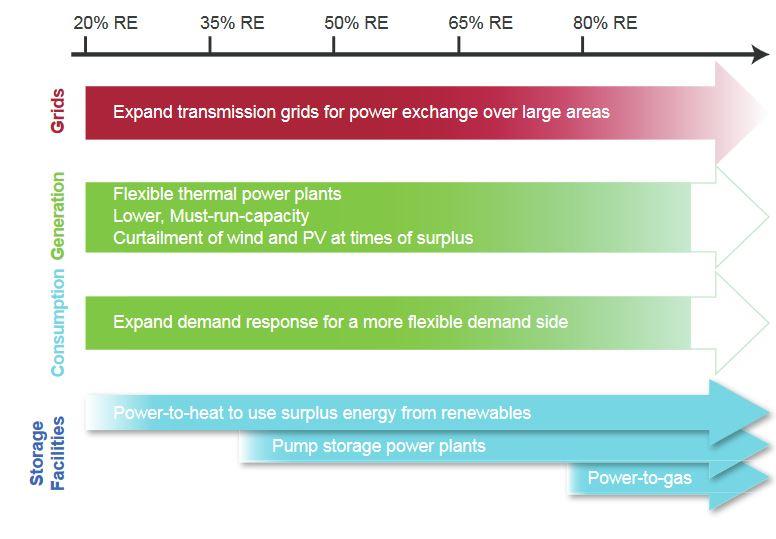 20% RE
35% RE
50% RE
65% RE
80% RE

Grids
Expand transmission grids for power exchange over large areas

Generation
Flexible thermal power plants
Lower, Must-run-capacity
Curtailment of wind and PV at times of surplus

Consumption
Expand demand response for a more flexible demand side

Storage Facilities
Power-to-heat to use surplus energy from renewables
Pump storage power plants
Power-to-gas